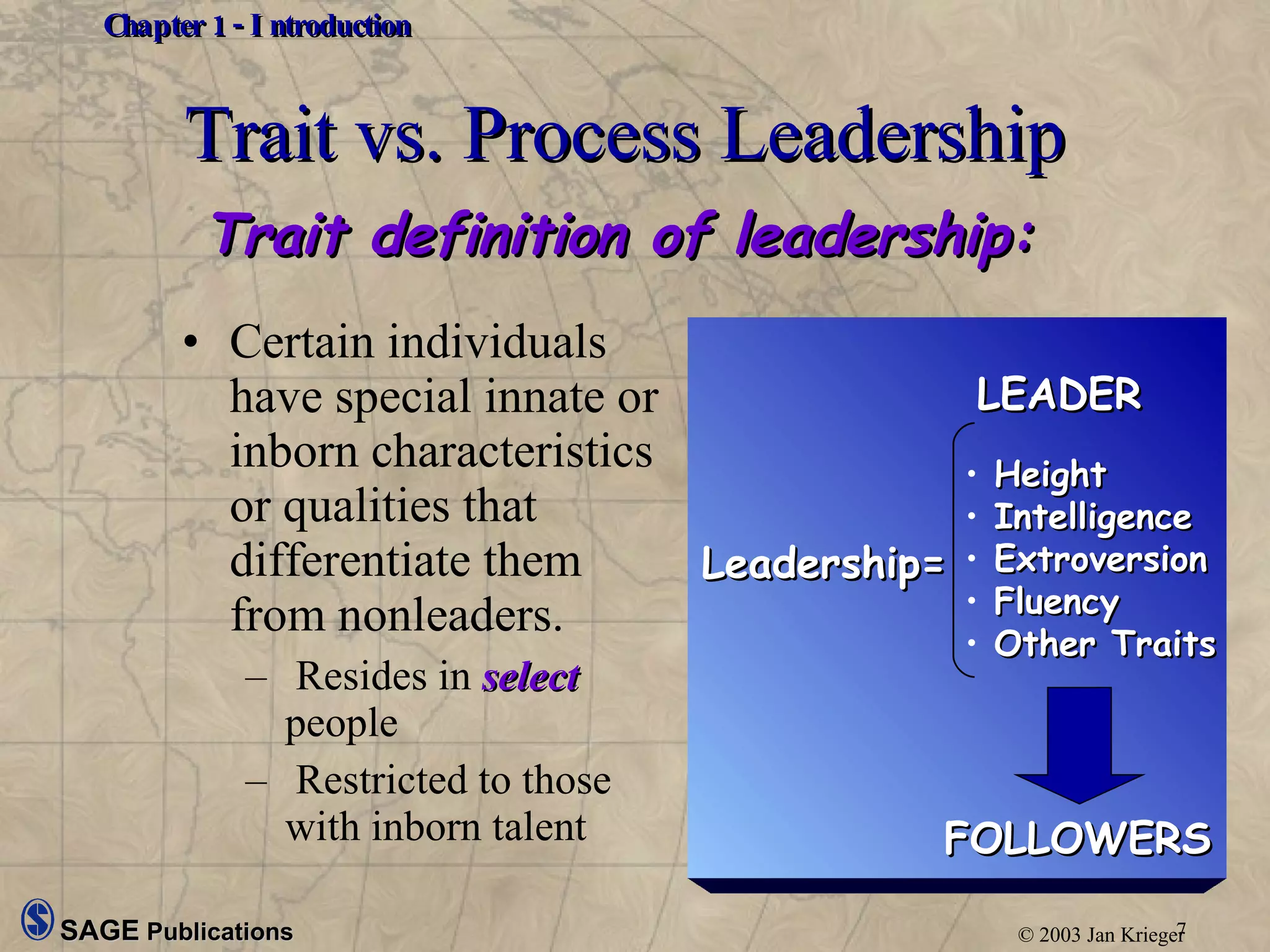 Chapter 1 - I ntroduction

Trait vs. Process Leadership

Trait definition of leadership:

• Certain individuals have special innate or inborn characteristics or qualities that differentiate them from nonleaders.
– Resides in select people
– Restricted to those with inborn talent

LEADER

Leadership=
• Height
• Intelligence
• Extroversion
• Fluency
• Other Traits

FOLLOWERS

SAGE Publications

© 2003 Jan Krieger

7